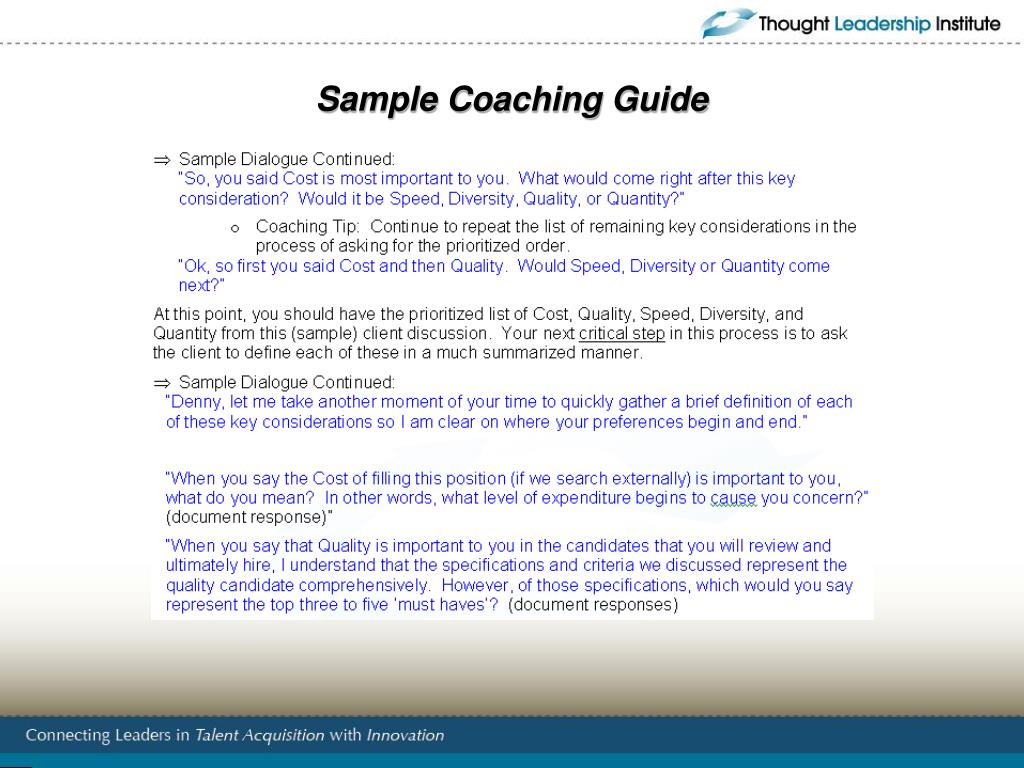 Thought Leadership Institute

Sample Coaching Guide

⇒ Sample Dialogue Continued:
"So, you said Cost is most important to you. What would come right after this key consideration? Would it be Speed, Diversity, Quality, or Quantity?"

o Coaching Tip: Continue to repeat the list of remaining key considerations in the process of asking for the prioritized order.

"Ok, so first you said Cost and then Quality. Would Speed, Diversity or Quantity come next?"

At this point, you should have the prioritized list of Cost, Quality, Speed, Diversity, and Quantity from this (sample) client discussion. Your next critical step in this process is to ask the client to define each of these in a much summarized manner.

⇒ Sample Dialogue Continued:
"Denny, let me take another moment of your time to quickly gather a brief definition of each of these key considerations so I am clear on where your preferences begin and end."

"When you say the Cost of filling this position (if we search externally) is important to you, what do you mean? In other words, what level of expenditure begins to cause you concern?" (document response)"

"When you say that Quality is important to you in the candidates that you will review and ultimately hire, I understand that the specifications and criteria we discussed represent the quality candidate comprehensively. However, of those specifications, which would you say represent the top three to five 'must haves'? (document responses)

Connecting Leaders in Talent Acquisition with Innovation